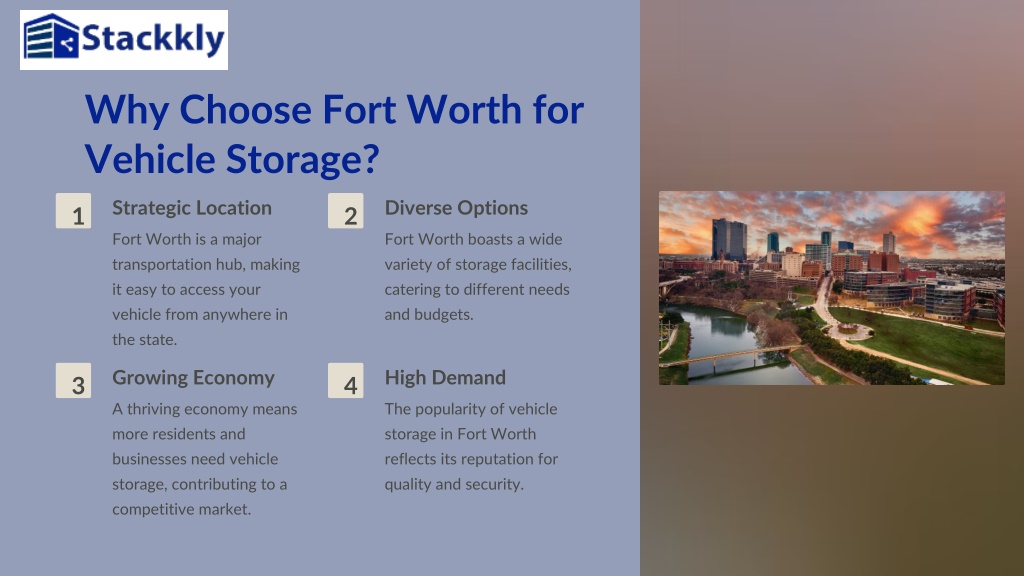 Stackkly

Why Choose Fort Worth for Vehicle Storage?

1

Strategic Location

Fort Worth is a major transportation hub, making it easy to access your vehicle from anywhere in the state.

2

Diverse Options

Fort Worth boasts a wide variety of storage facilities, catering to different needs and budgets.

3

Growing Economy

A thriving economy means more residents and businesses need vehicle storage, contributing to a competitive market.

4

High Demand

The popularity of vehicle storage in Fort Worth reflects its reputation for quality and security.